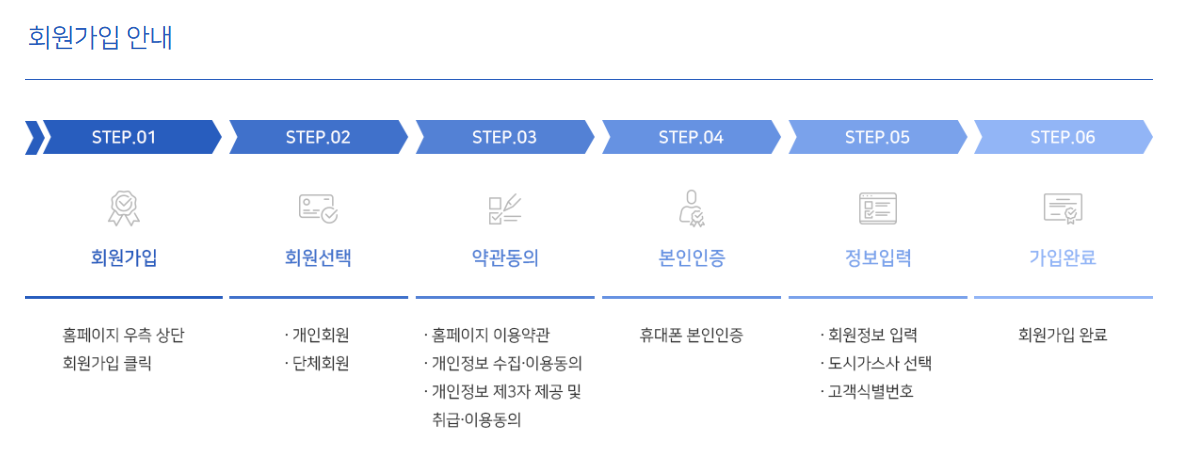 회원가입 안내

STEP.01

회원가입

홈페이지 우측 상단 회원가입 클릭

STEP.02

회원선택

· 개인회원
· 단체회원

STEP.03

약관동의

· 홈페이지 이용약관
· 개인정보 수집·이용동의
· 개인정보 제3자 제공 및 취급·이용동의

STEP.04

본인인증

휴대폰 본인인증

STEP.05

정보입력

· 회원정보 입력
· 도시가스사 선택
· 고객식별번호

STEP.06

가입완료

회원가입 완료